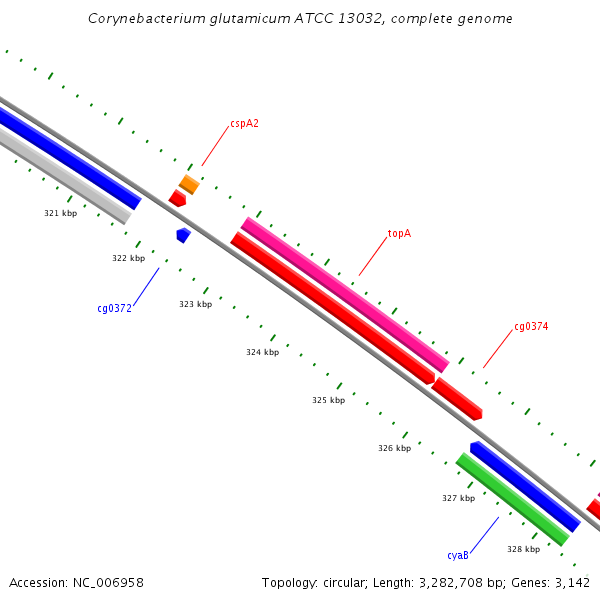 Corynebacterium glutamicum ATCC 13032, complete genome

cspA2

321 kbp

topA

322 kbp

cg0372

323 kbp

cg0374

324 kbp

325 kbp

326 kbp

327 kbp

cyaB

328 kbp

Accession: NC_006958

Topology: circular; Length: 3,282,708 bp; Genes: 3,142